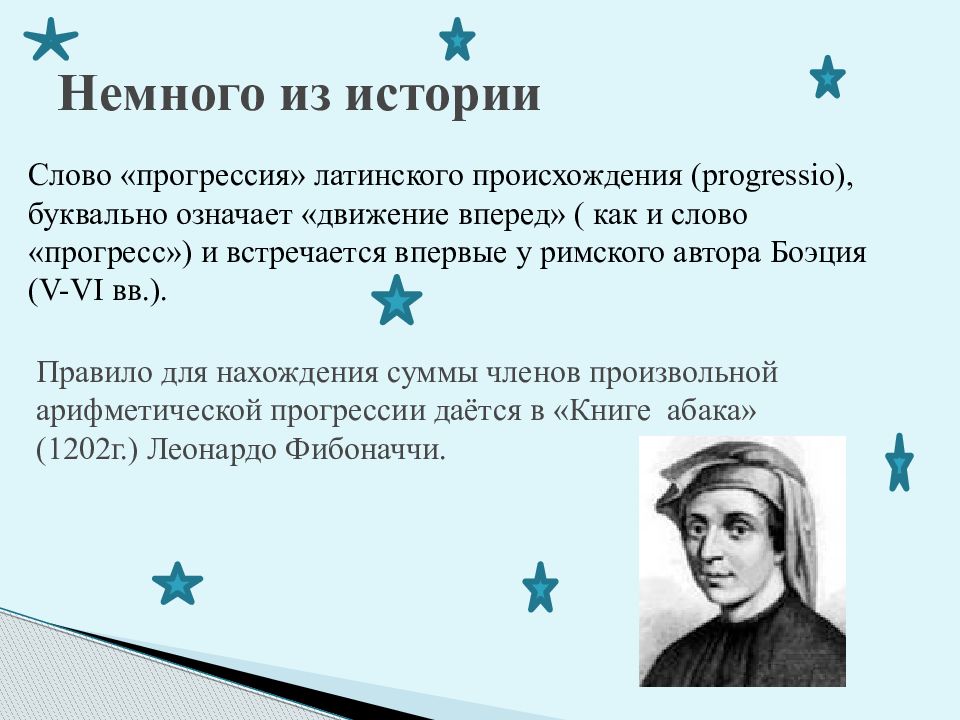 Немного из истории

Слово «прогрессия» латинского происхождения (progressio), буквально означает «движение вперед» ( как и слово «прогресс») и встречается впервые у римского автора Боэция (V-VI вв.).

Правило для нахождения суммы членов произвольной арифметической прогрессии даётся в «Книге абака» (1202г.) Леонардо Фибоначчи.